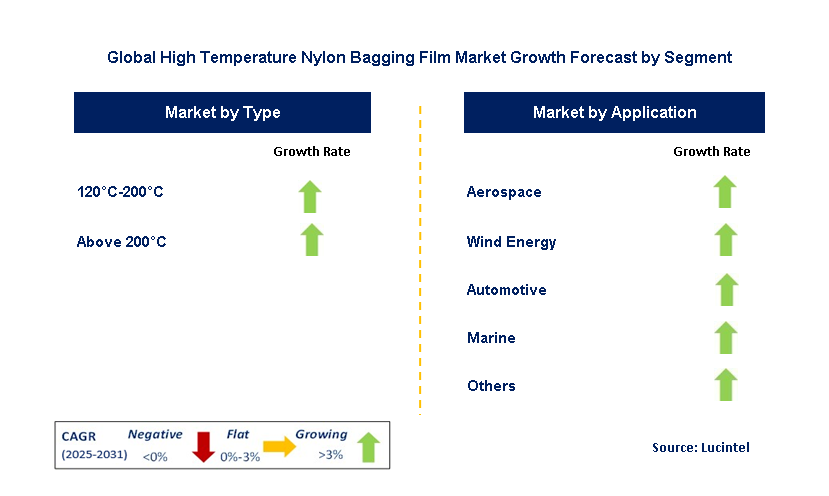 Global High Temperature Nylon Bagging Film Market Growth Forecast by Segment

Market by Type

Growth Rate

120°C-200°C

Above 200°C

Market by Application

Growth Rate

Aerospace

Wind Energy

Automotive

Marine

Others

CAGR (2025-2031)

Negative <0%

Flat 0%-3%

Growing >3%

Source: Lucintel